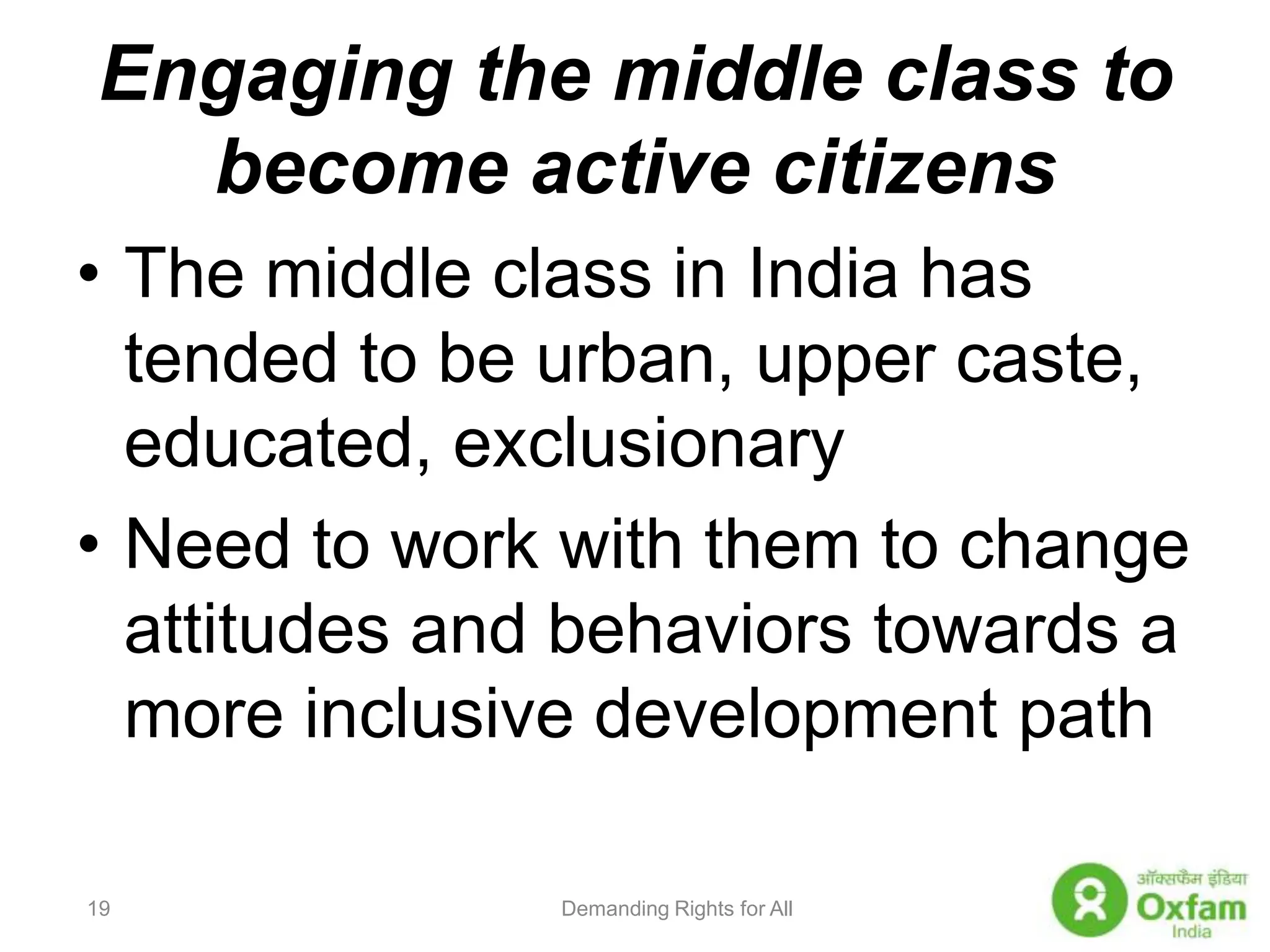 Engaging the middle class to become active citizens

• The middle class in India has tended to be urban, upper caste, educated, exclusionary

• Need to work with them to change attitudes and behaviors towards a more inclusive development path

19

Demanding Rights for All

ऑक्सफैम इंडिया
Oxfam
India